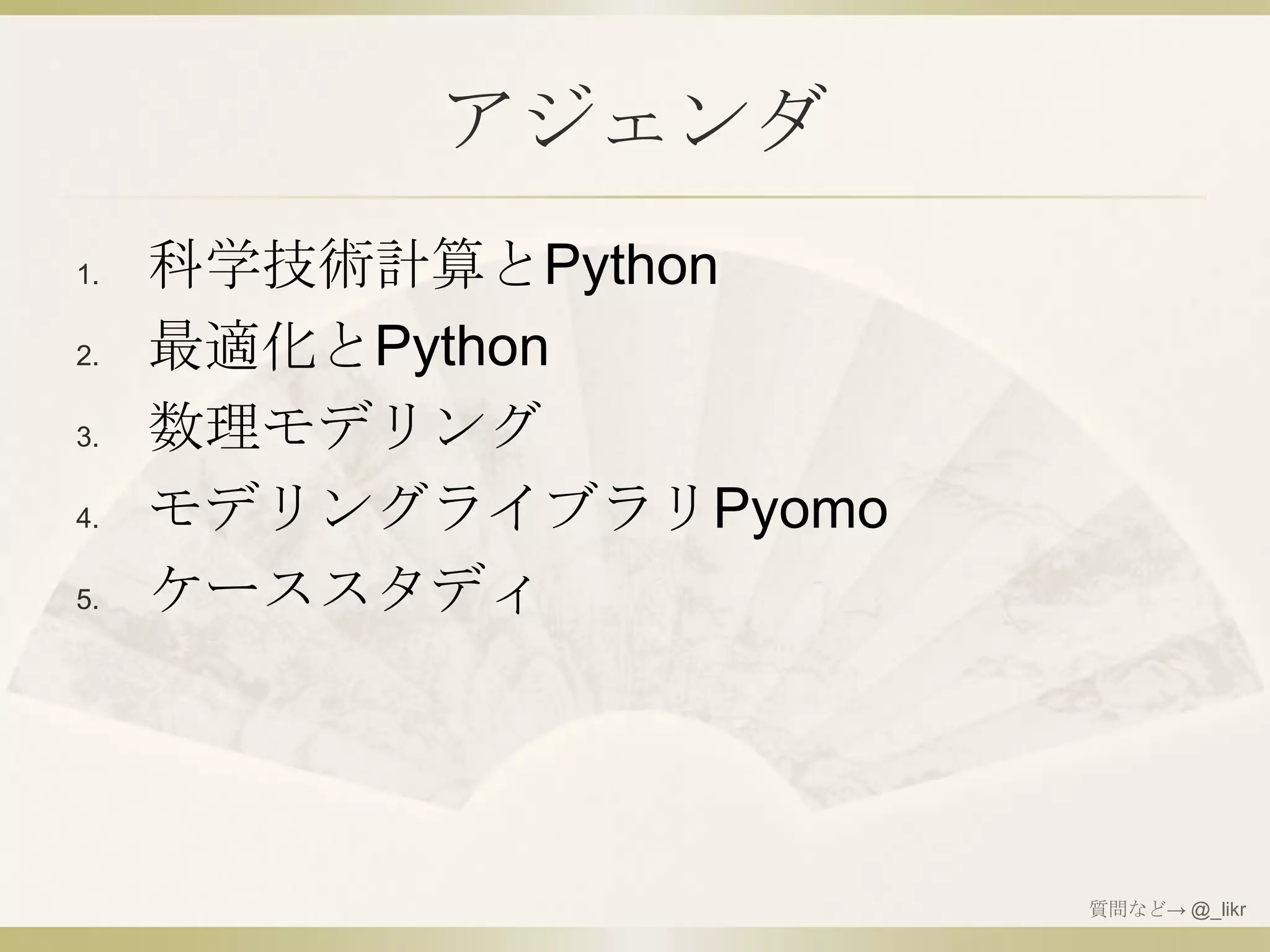 アジェンダ

1. 科学技術計算とPython
2. 最適化とPython
3. 数理モデリング
4. モデリングライブラリPyomo
5. ケーススタディ

質問など→ @_likr